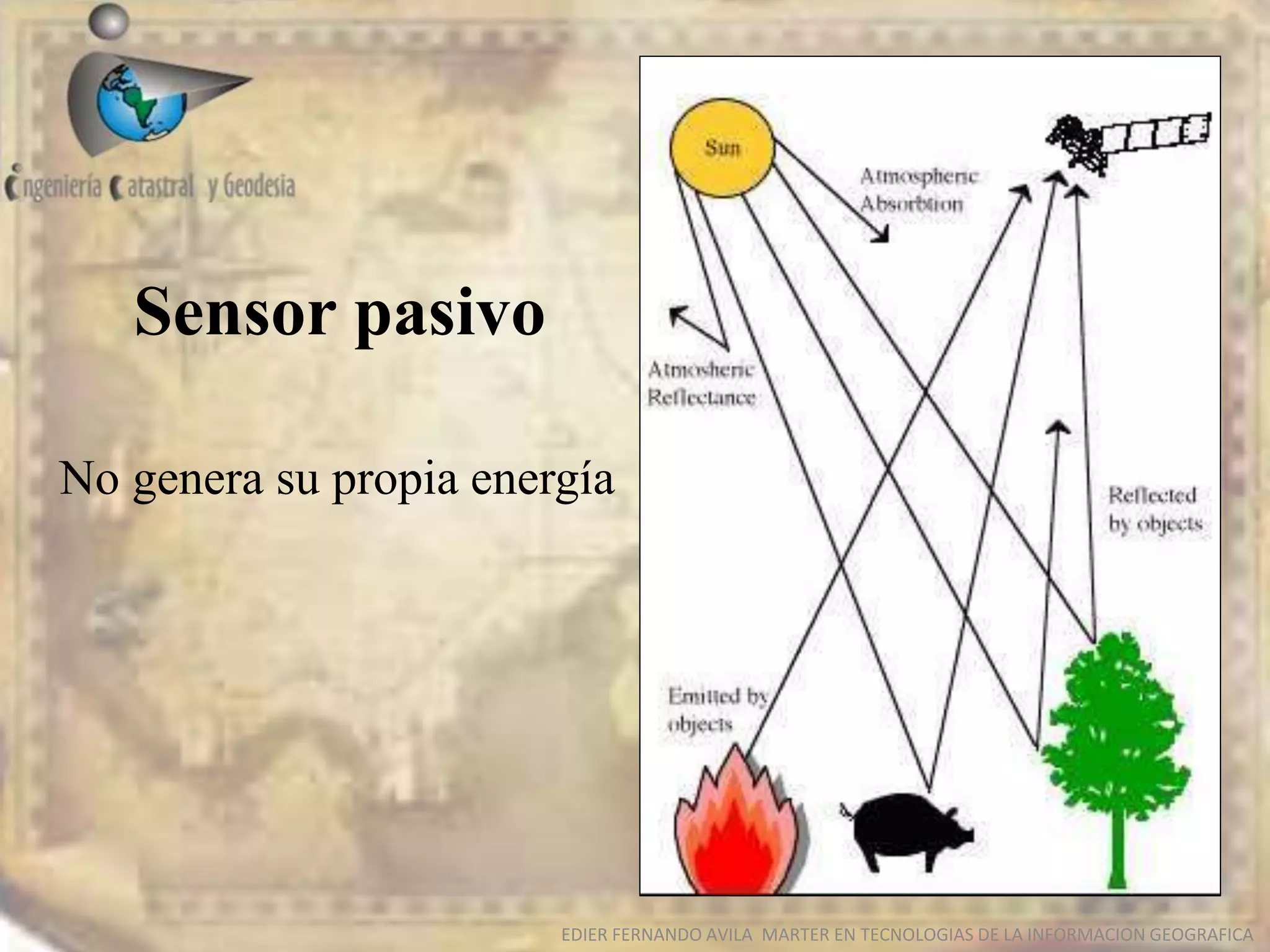 Ingeniería Catastral y Geodesia

Sensor pasivo

No genera su propia energía

Sun

Atmospheric Absorbtion

Atmosheric Reflectance

Reflected by objects

Emitted by objects

EDIER FERNANDO AVILA MARTER EN TECNOLOGIAS DE LA INFORMACION GEOGRAFICA